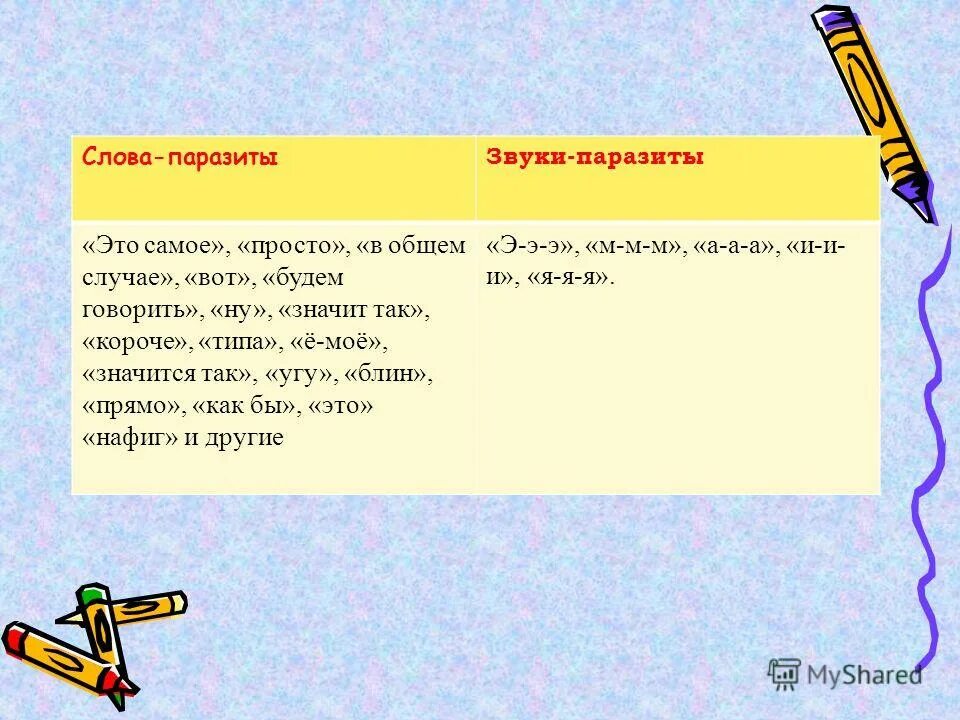 | Слова-паразиты | Звуки-паразиты |
|---|---|
| «Это самое», «просто», «в общем случае», «вот», «будем говорить», «ну», «значит так», «короче», «типа», «ё-моё», «значится так», «угу», «блин», «прямо», «как бы», «это» «нафиг» и другие | «Э-э-э», «м-м-м», «а-а-а», «и-и-и», «я-я-я». |

MyShared